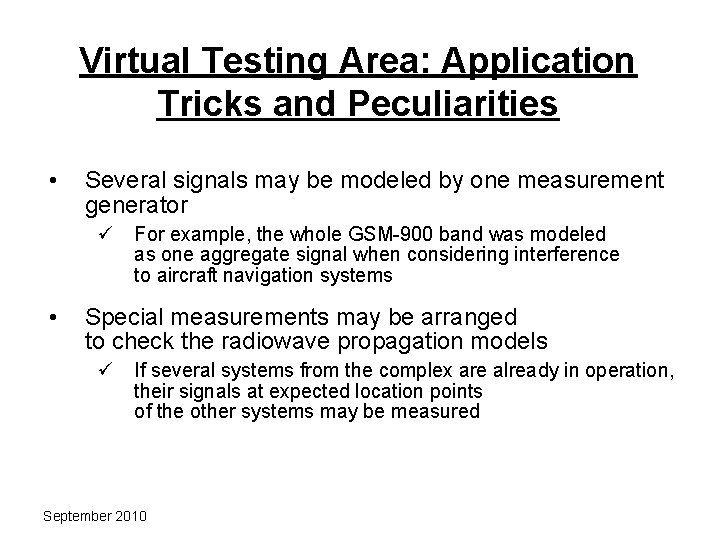 Virtual Testing Area: Application Tricks and Peculiarities

• Several signals may be modeled by one measurement generator

✓ For example, the whole GSM-900 band was modeled as one aggregate signal when considering interference to aircraft navigation systems

• Special measurements may be arranged to check the radiowave propagation models

✓ If several systems from the complex are already in operation, their signals at expected location points of the other systems may be measured

September 2010